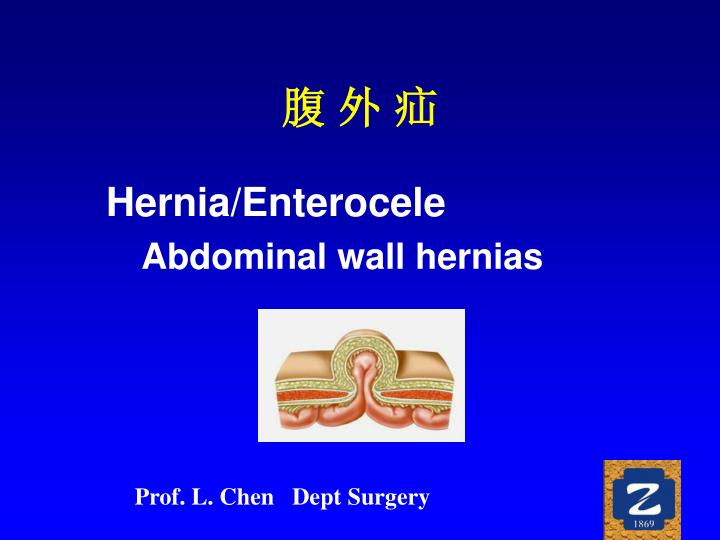 腹 外 疝

Hernia/Enterocele

Abdominal wall hernias

Prof. L. Chen Dept Surgery

Z

1869